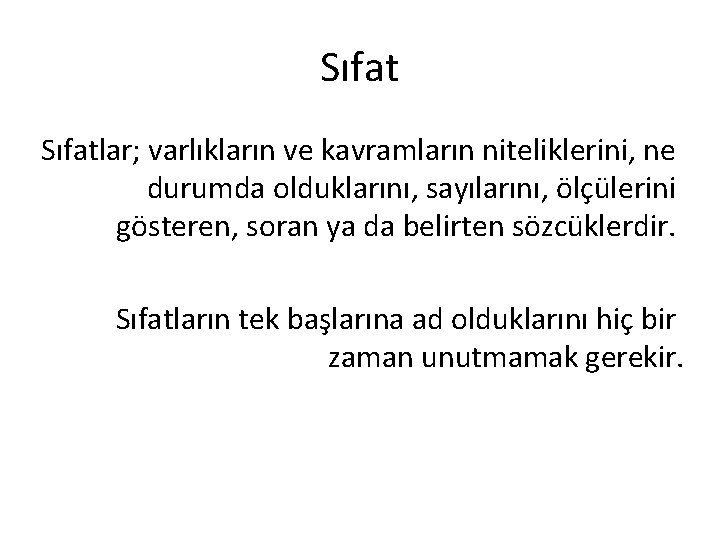 Sıfat

Sıfatlar; varlıkların ve kavramların niteliklerini, ne durumda olduklarını, sayılarını, ölçülerini gösteren, soran ya da belirten sözcüklerdir.

Sıfatların tek başlarına ad olduklarını hiç bir zaman unutmamak gerekir.